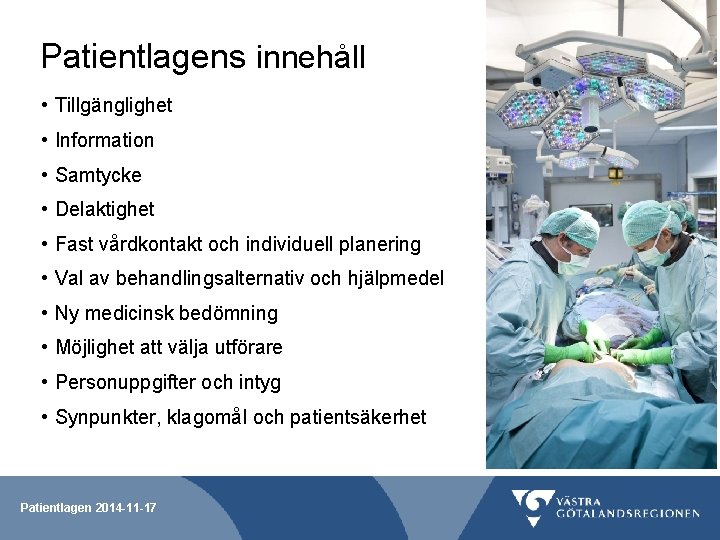 Patientlagens innehåll

• Tillgänglighet
• Information
• Samtycke
• Delaktighet
• Fast vårdkontakt och individuell planering
• Val av behandlingsalternativ och hjälpmedel
• Ny medicinsk bedömning
• Möjlighet att välja utförare
• Personuppgifter och intyg
• Synpunkter, klagomål och patientsäkerhet

Patientlagen 2014-11-17

VÄSTRA GÖTALANDSREGIONEN